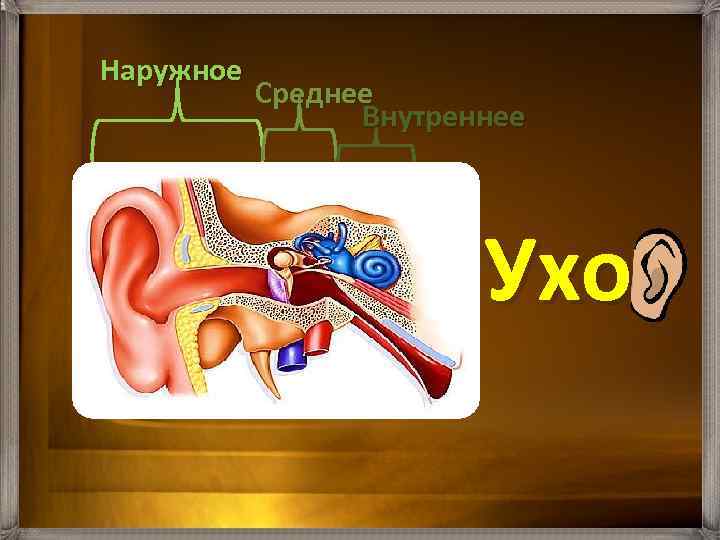 Наружное
Среднее
Внутреннее
Ухо